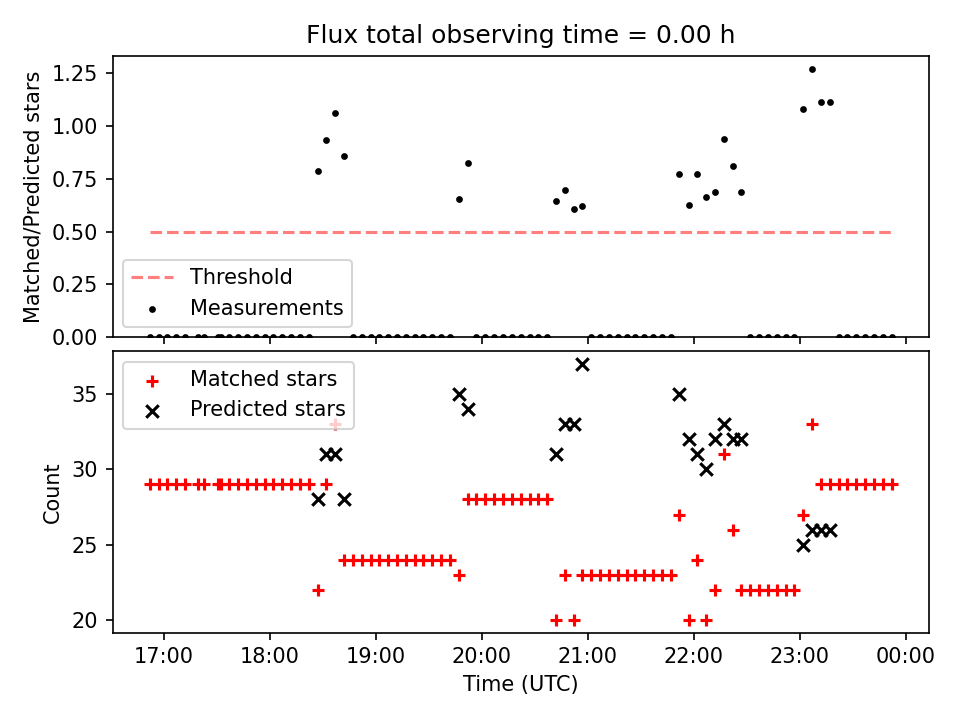 Flux total observing time = 0.00 h

Matched/Predicted stars

1.25
1.00
0.75
0.50
0.25
0.00

Threshold
Measurements

Count

35
30
25
20

Matched stars
Predicted stars

17:00
18:00
19:00
20:00
21:00
22:00
23:00
00:00

Time (UTC)